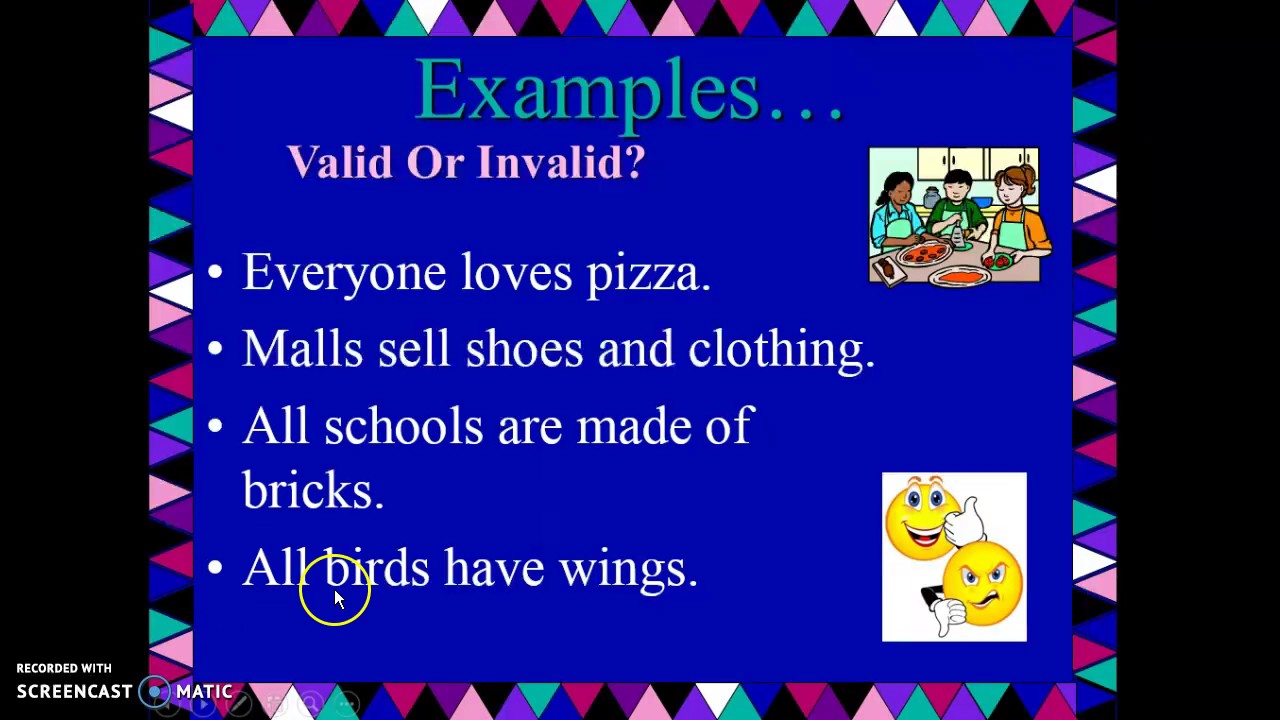 Examples…

Valid Or Invalid?

• Everyone loves pizza.
• Malls sell shoes and clothing.
• All schools are made of bricks.
• All birds have wings.

RECORDED WITH
SCREENCAST MATIC